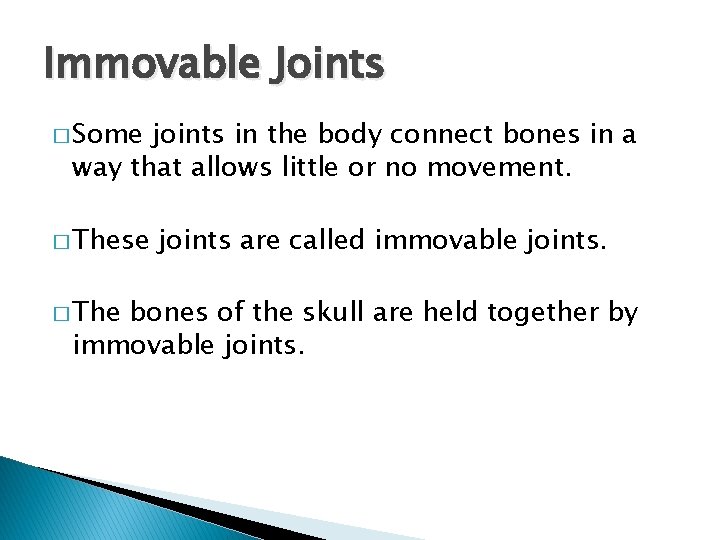 Immovable Joints

□ Some joints in the body connect bones in a way that allows little or no movement.

□ These joints are called immovable joints.

□ The bones of the skull are held together by immovable joints.